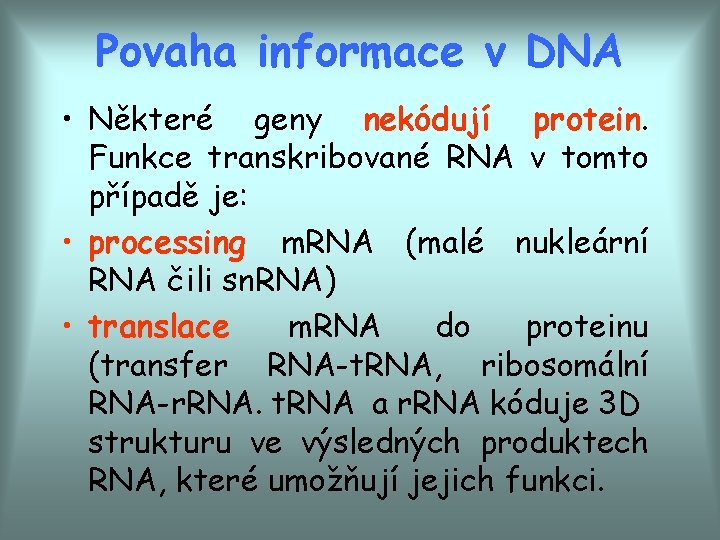 Povaha informace v DNA

• Některé geny nekódují protein. Funkce transkribované RNA v tomto případě je:

• processing mRNA (malé nukleární RNA čili snRNA)

• translace mRNA do proteinu (transfer RNA-tRNA, ribosomální RNA-rRNA. tRNA a rRNA kóduje 3D strukturu ve výsledných produktech RNA, které umožňují jejich funkci.